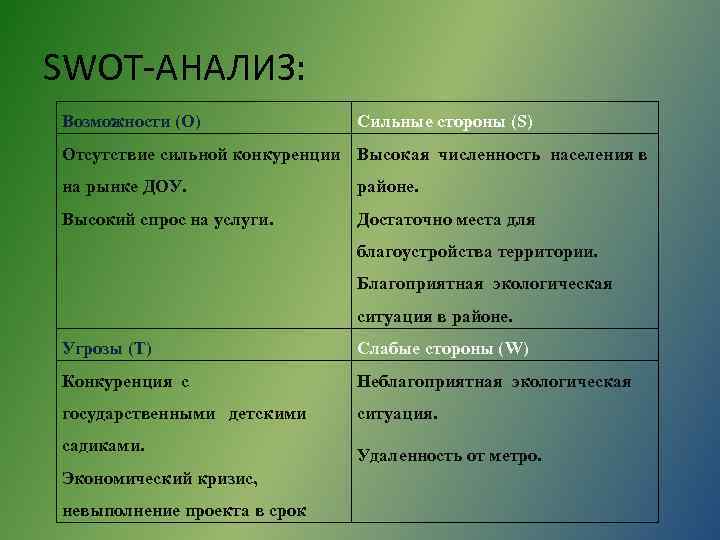 SWOT-АНАЛИЗ:

| Возможности (О) | Сильные стороны (S) |
|---|---|
| Отсутствие сильной конкуренции на рынке ДОУ. Высокий спрос на услуги. | Высокая численность населения в районе. Достаточно места для благоустройства территории. Благоприятная экологическая ситуация в районе. |
| Угрозы (Т) | Слабые стороны (W) |
| Конкуренция с государственными детскими садиками. Экономический кризис, невыполнение проекта в срок | Неблагоприятная экологическая ситуация. Удаленность от метро. |